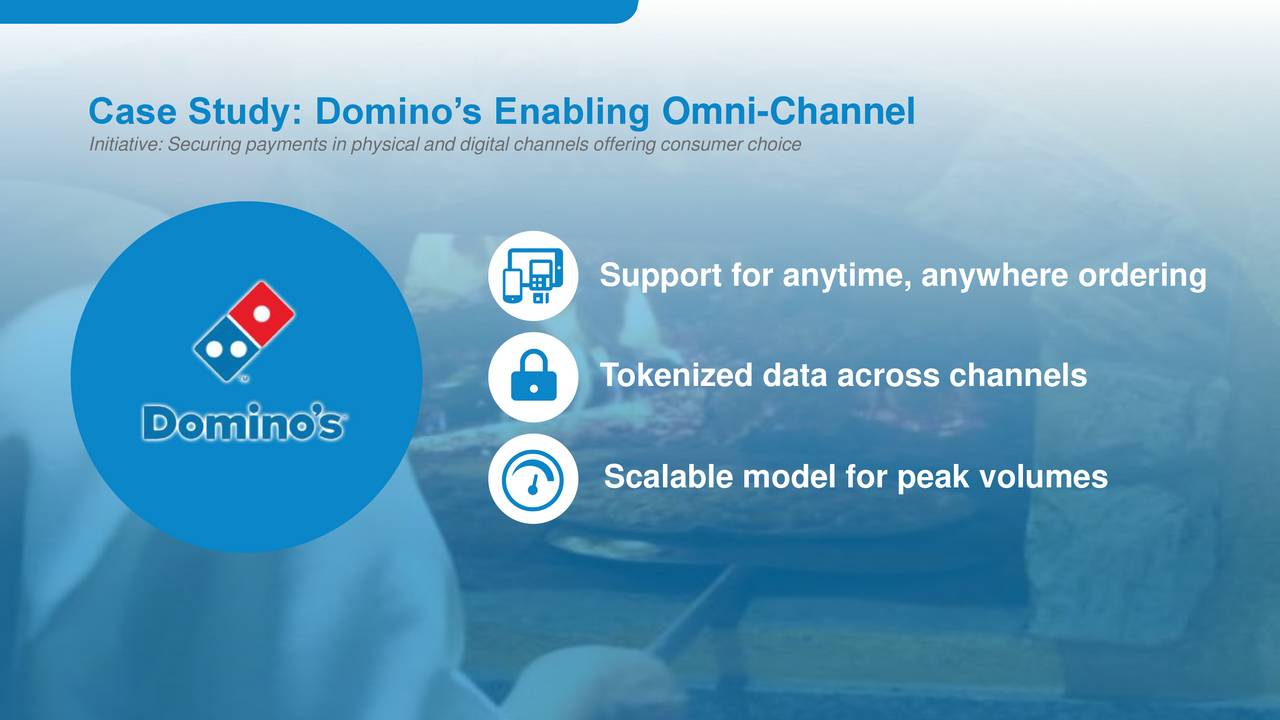 Case Study: Domino's Enabling Omni-Channel
Initiative: Securing payments in physical and digital channels offering consumer choice

Domino's

Support for anytime, anywhere ordering

Tokenized data across channels

Scalable model for peak volumes